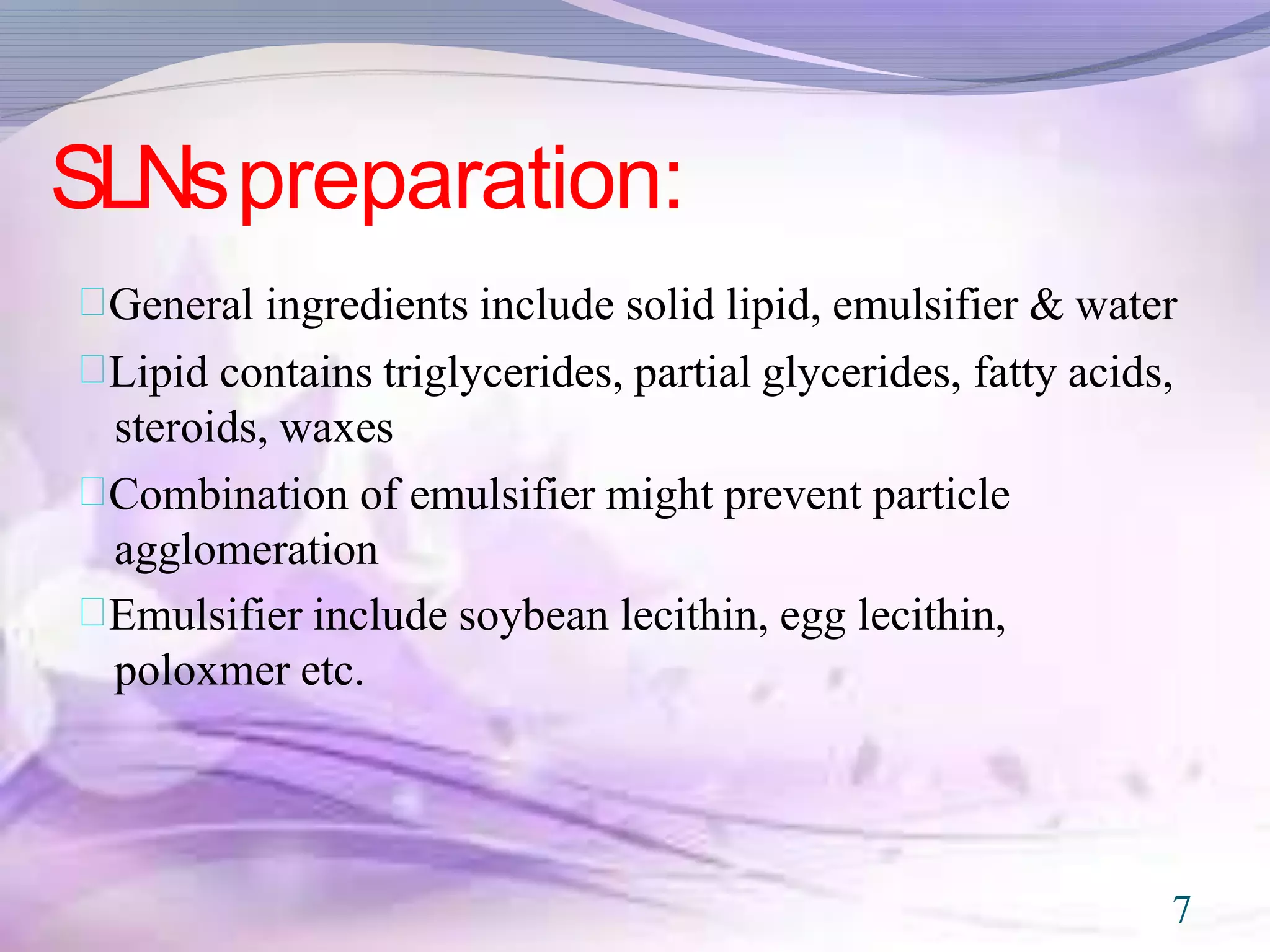 SLNs preparation:

General ingredients include solid lipid, emulsifier & water

Lipid contains triglycerides, partial glycerides, fatty acids, steroids, waxes

Combination of emulsifier might prevent particle agglomeration

Emulsifier include soybean lecithin, egg lecithin, poloxmer etc.

7